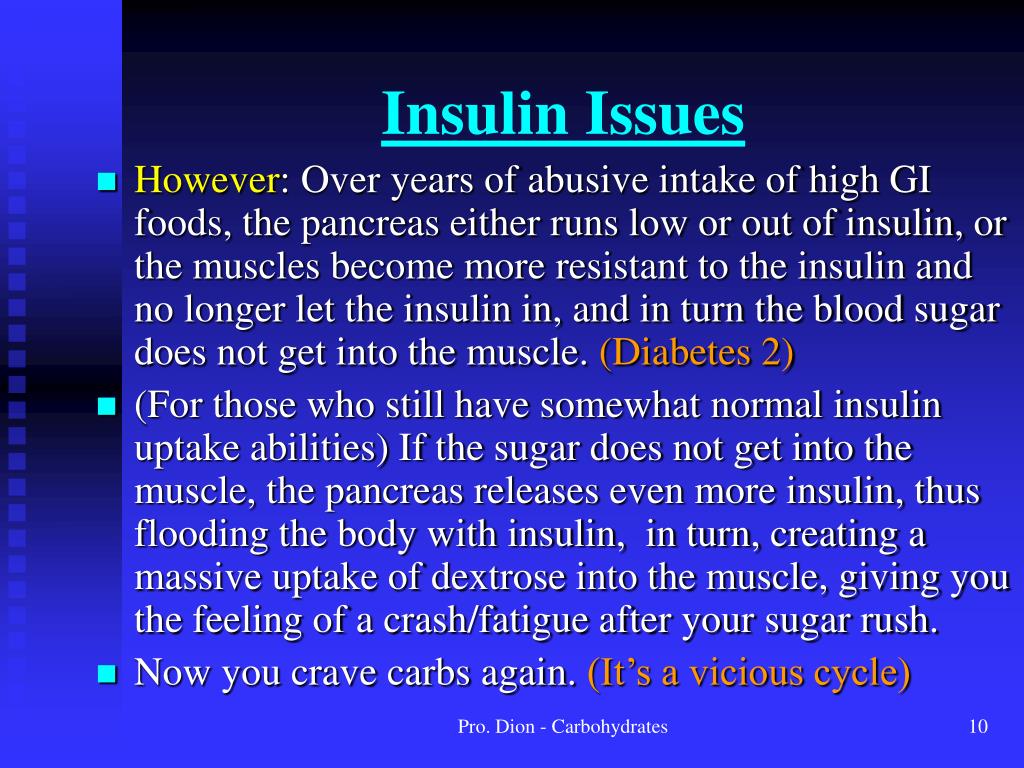 Insulin Issues

However: Over years of abusive intake of high GI foods, the pancreas either runs low or out of insulin, or the muscles become more resistant to the insulin and no longer let the insulin in, and in turn the blood sugar does not get into the muscle. (Diabetes 2)

(For those who still have somewhat normal insulin uptake abilities) If the sugar does not get into the muscle, the pancreas releases even more insulin, thus flooding the body with insulin, in turn, creating a massive uptake of dextrose into the muscle, giving you the feeling of a crash/fatigue after your sugar rush.

Now you crave carbs again. (It's a vicious cycle)

Pro. Dion - Carbohydrates

10